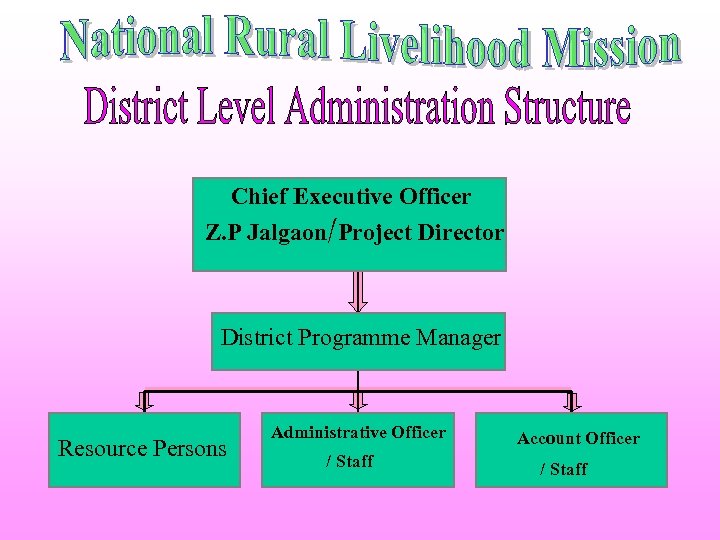 National Rural Livelihood Mission

District Level Administration Structure

Chief Executive Officer
Z.P Jalgaon/Project Director

District Programme Manager

Resource Persons

Administrative Officer
/ Staff

Account Officer
/ Staff